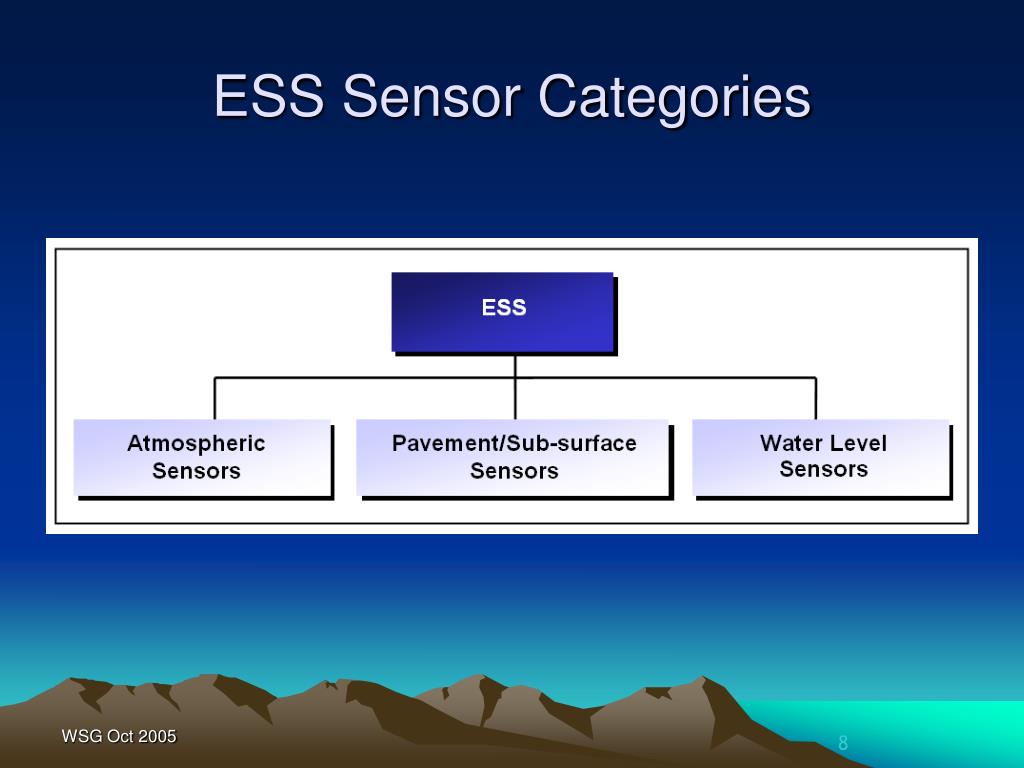 ESS Sensor Categories

ESS

Atmospheric Sensors

Pavement/Sub-surface Sensors

Water Level Sensors

WSG Oct 2005

8